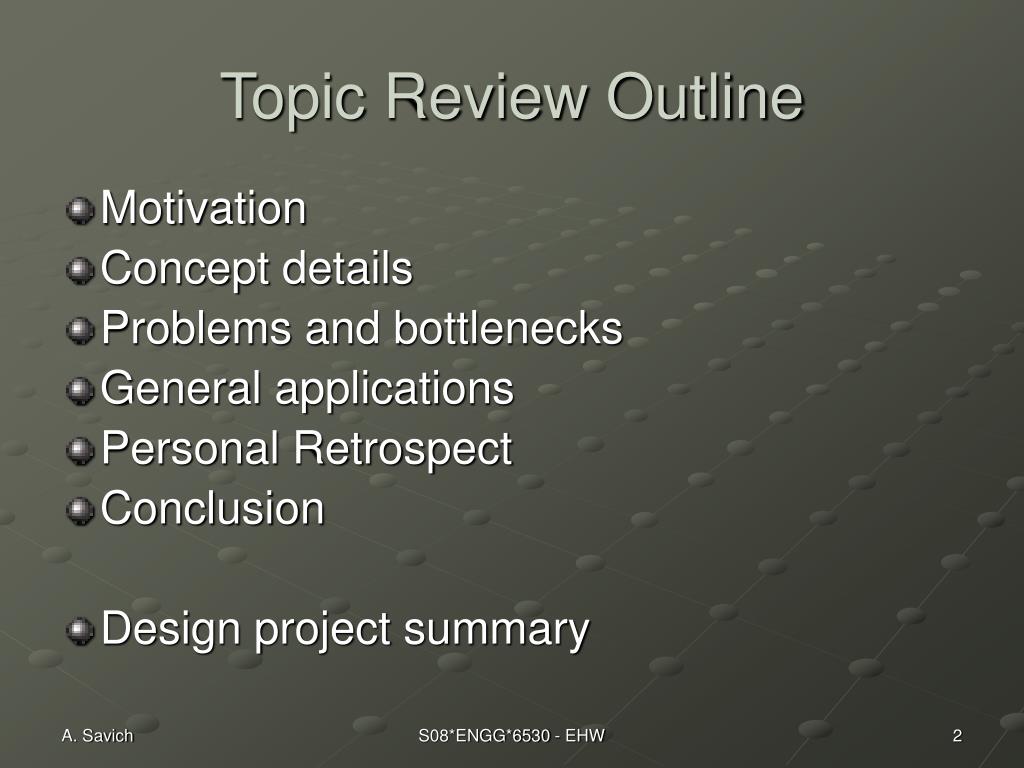 Topic Review Outline

Motivation
Concept details
Problems and bottlenecks
General applications
Personal Retrospect
Conclusion

Design project summary

A. Savich
S08*ENGG*6530 - EHW
2